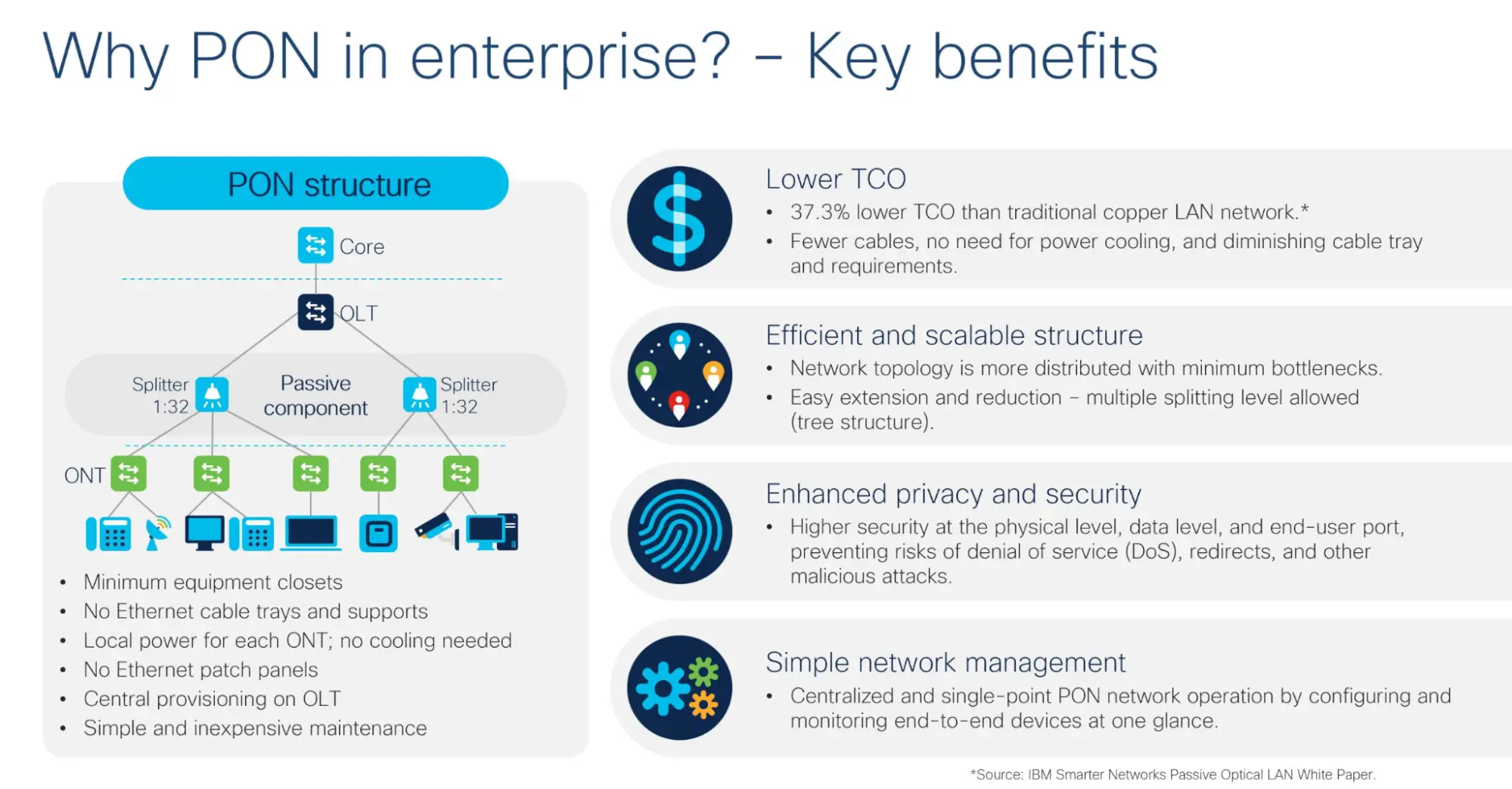 Why PON in enterprise? – Key benefits

PON structure

Core

OLT

Splitter 1:32

Passive component

Splitter 1:32

ONT

• Minimum equipment closets
• No Ethernet cable trays and supports
• Local power for each ONT; no cooling needed
• No Ethernet patch panels
• Central provisioning on OLT
• Simple and inexpensive maintenance

Lower TCO
• 37.3% lower TCO than traditional copper LAN network.*
• Fewer cables, no need for power cooling, and diminishing cable tray and requirements.

Efficient and scalable structure
• Network topology is more distributed with minimum bottlenecks.
• Easy extension and reduction – multiple splitting level allowed (tree structure).

Enhanced privacy and security
• Higher security at the physical level, data level, and end-user port, preventing risks of denial of service (DoS), redirects, and other malicious attacks.

Simple network management
• Centralized and single-point PON network operation by configuring and monitoring end-to-end devices at one glance.

*Source: IBM Smarter Networks Passive Optical LAN White Paper.